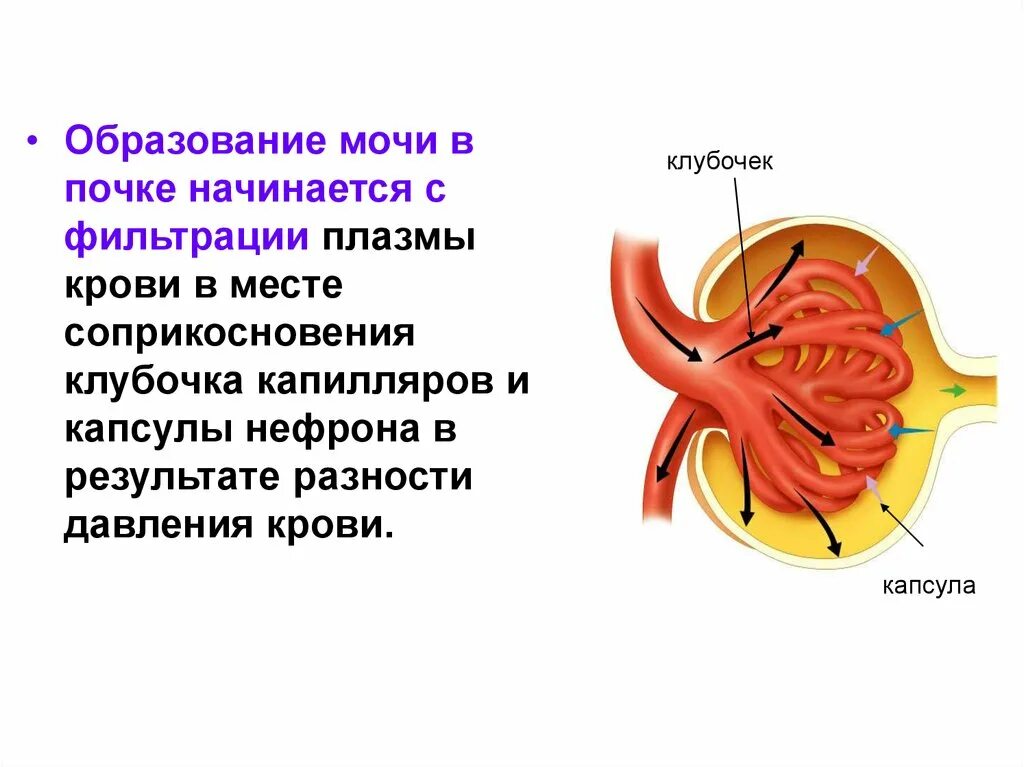 • Образование мочи в почке начинается с фильтрации плазмы крови в месте соприкосновения клубочка капилляров и капсулы нефрона в результате разности давления крови.

клубочек

капсула